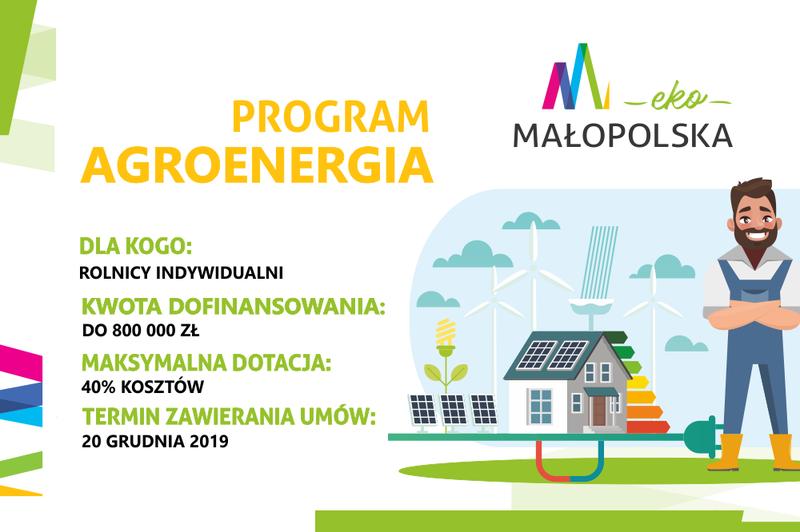 PROGRAM
AGROENERGIA

eko
MAŁOPOLSKA

DLA KOGO:
ROLNICY INDYWIDUALNI

KWOTA DOFINANSOWANIA:
DO 800 000 ZŁ

MAKSYMALNA DOTACJA:
40% KOSZTÓW

TERMIN ZAWIERANIA UMÓW:
20 GRUDNIA 2019